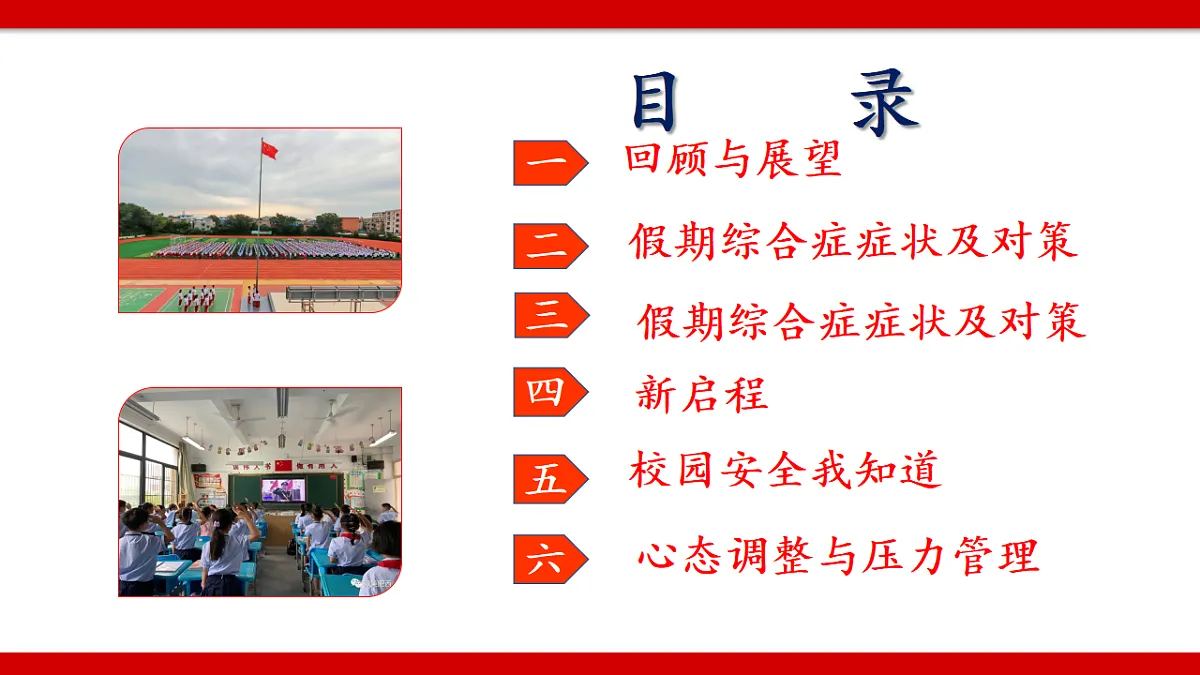 目 录

一 回顾与展望

二 假期综合症症状及对策

三 假期综合症症状及对策

四 新启程

五 校园安全我知道

六 心态调整与压力管理